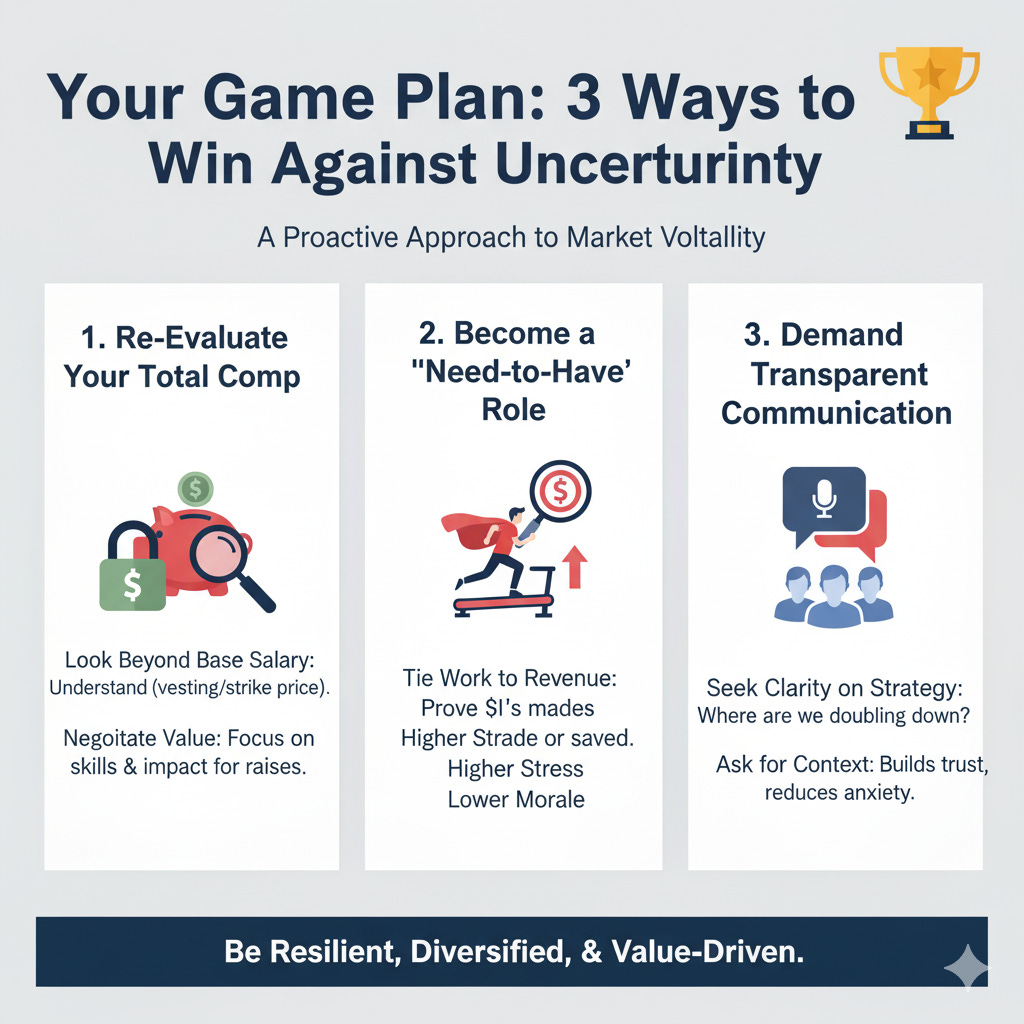 Your Game Plan: 3 Ways to Win Against Uncerturinty

A Proactive Approach to Market Voltallity

1. Re-Evaluate Your Total Comp

$

$

Look Beyond Base Salary: Understand (vesting/strike price).

Negoitate Value: Focus on skills & impact for raises.

2. Become a "Need-to-Have' Role

$

Tie Work to Revenue: Prove $I's mades Higher Strade or saved. Higher Stress Lower Morale

3. Demand Transparent Communication

Seek Clarity on Strategy: Where are we doubling down?

Ask for Context: Builds trust, reduces anxiety.

Be Resilient, Diversified, & Value-Driven.